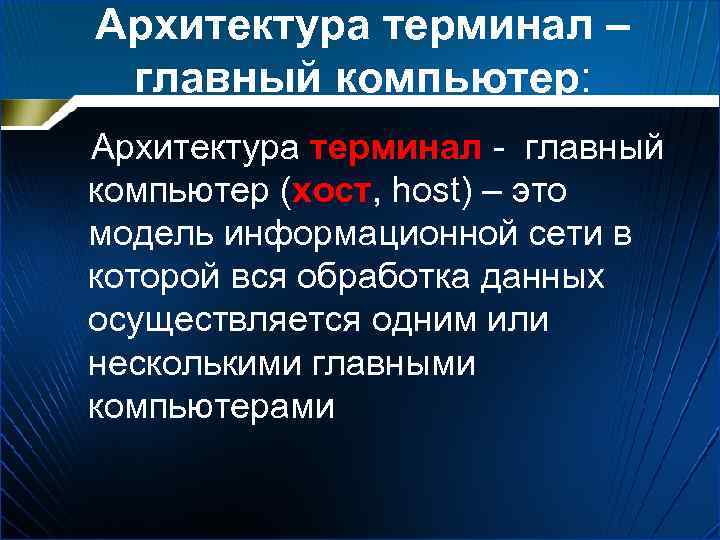 Архитектура терминал – главный компьютер:

Архитектура терминал - главный компьютер (хост, host) – это модель информационной сети в которой вся обработка данных осуществляется одним или несколькими главными компьютерами